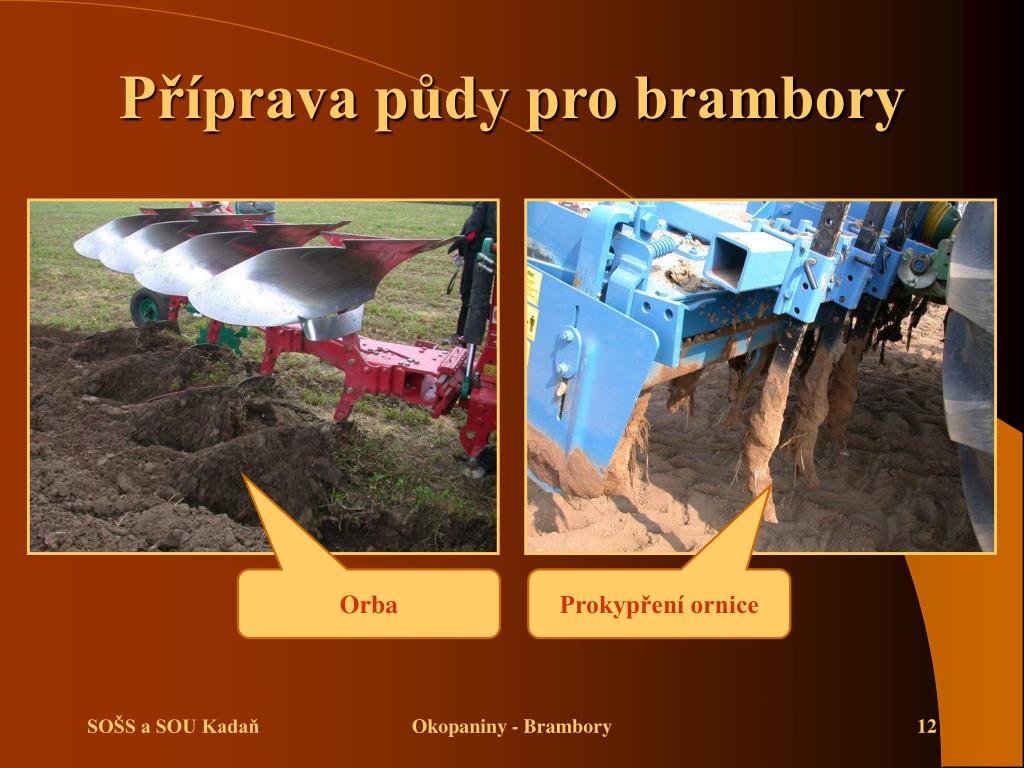 Příprava půdy pro brambory

Orba

Prokypření ornice

SOŠS a SOU Kadaň

Okopaniny - Brambory

12